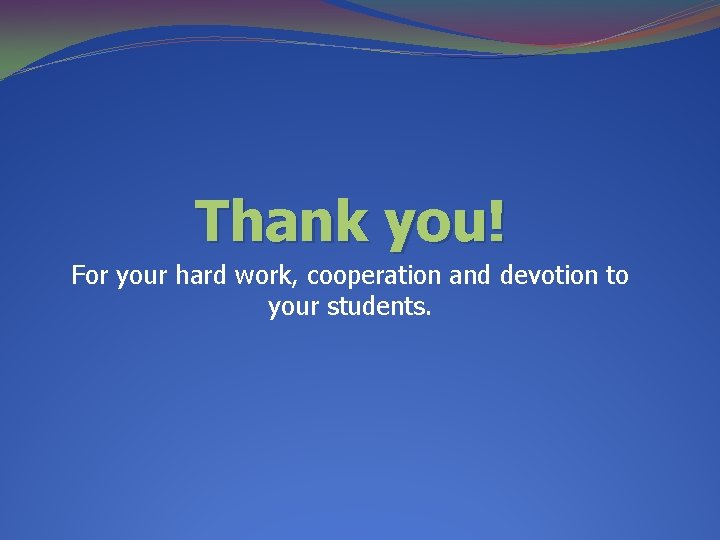 Thank you!

For your hard work, cooperation and devotion to your students.